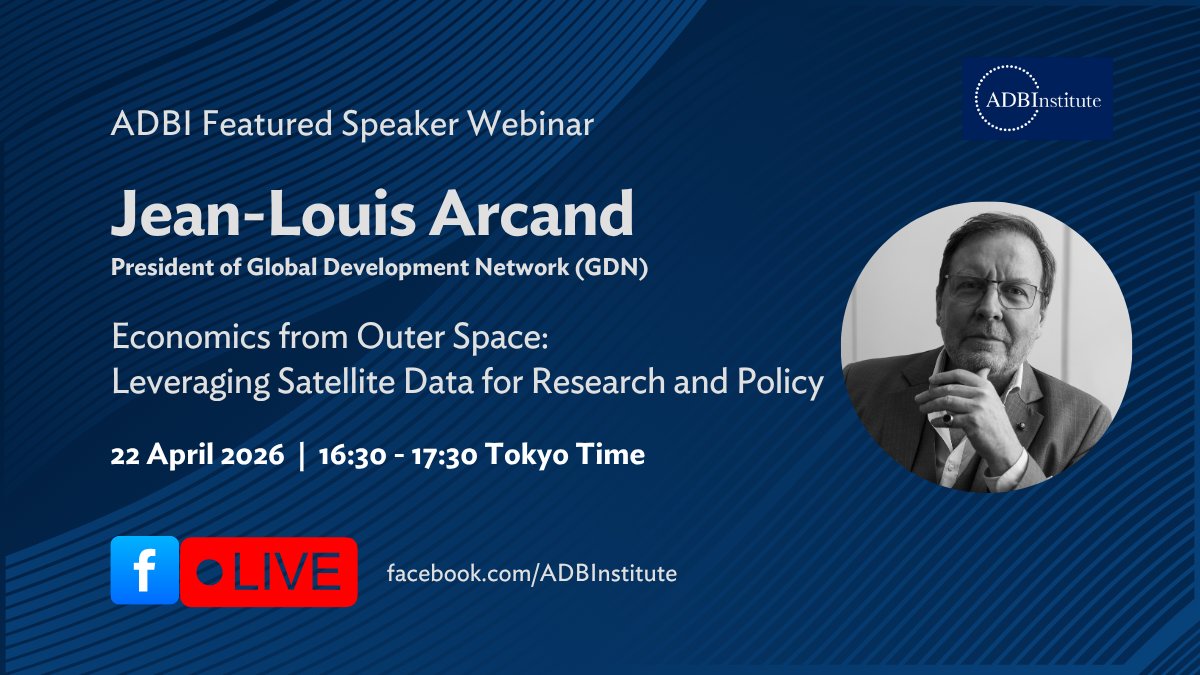 ADBInstitute

ADBI Featured Speaker Webinar

Jean-Louis Arcand

President of Global Development Network (GDN)

Economics from Outer Space: Leveraging Satellite Data for Research and Policy

22 April 2026 | 16:30 - 17:30 Tokyo Time

f LIVE

facebook.com/ADBInstitute